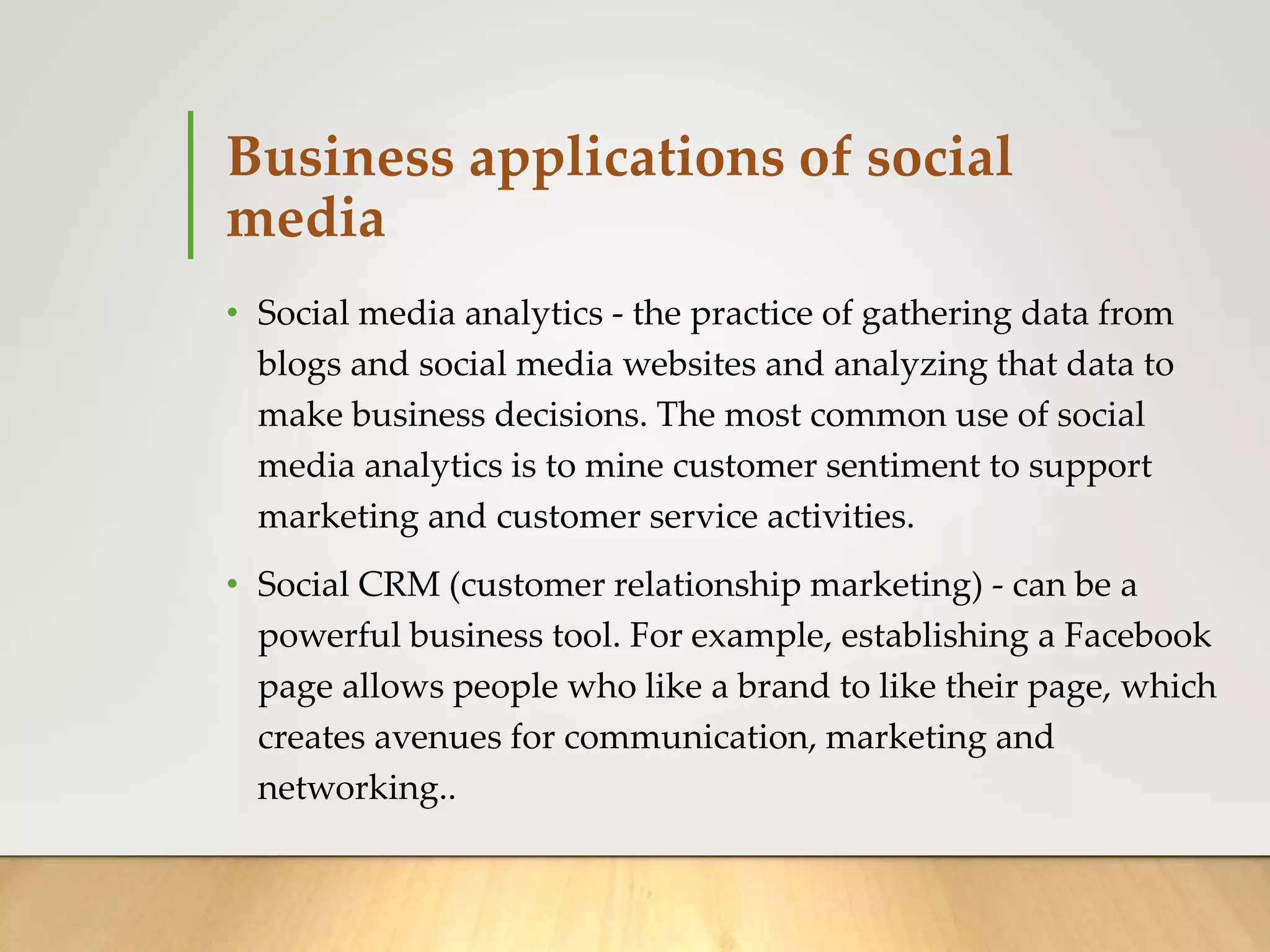 Business applications of social media

• Social media analytics - the practice of gathering data from blogs and social media websites and analyzing that data to make business decisions. The most common use of social media analytics is to mine customer sentiment to support marketing and customer service activities.

• Social CRM (customer relationship marketing) - can be a powerful business tool. For example, establishing a Facebook page allows people who like a brand to like their page, which creates avenues for communication, marketing and networking..